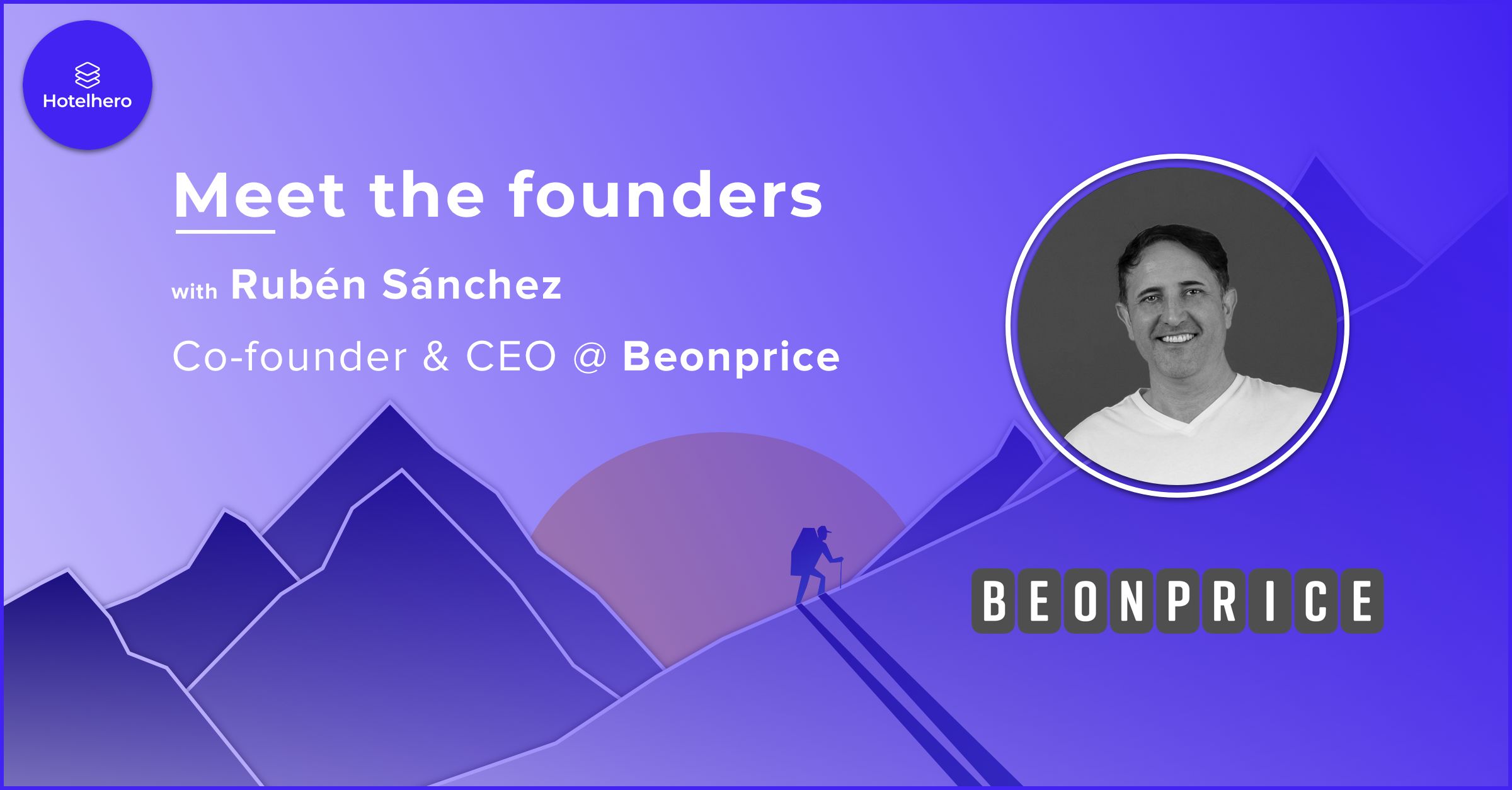 Hotelhero

Meet the founders

with Rubén Sánchez

Co-founder & CEO @ Beonprice

BEONPRICE